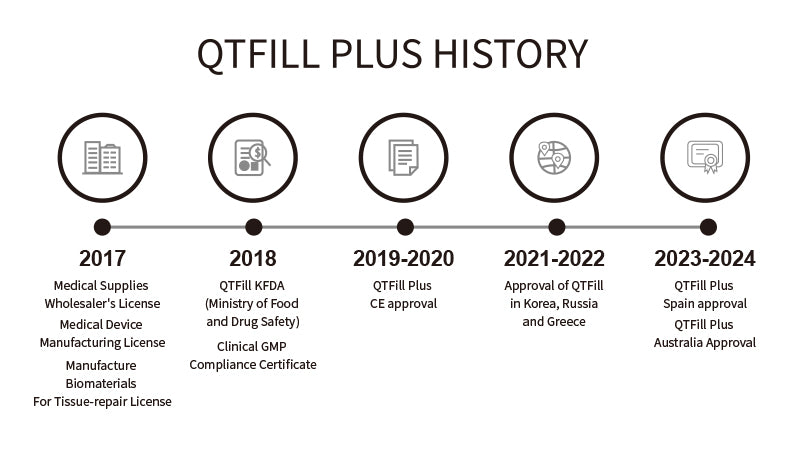 QTFILL PLUS HISTORY

2017

Medical Supplies Wholesaler's License

Medical Device Manufacturing License

Manufacture Biomaterials For Tissue-repair License

2018

QTFill KFDA (Ministry of Food and Drug Safety)

Clinical GMP Compliance Certificate

2019-2020

QTFill Plus CE approval

2021-2022

Approval of QTFill in Korea, Russia and Greece

2023-2024

QTFill Plus Spain approval

QTFill Plus Australia Approval